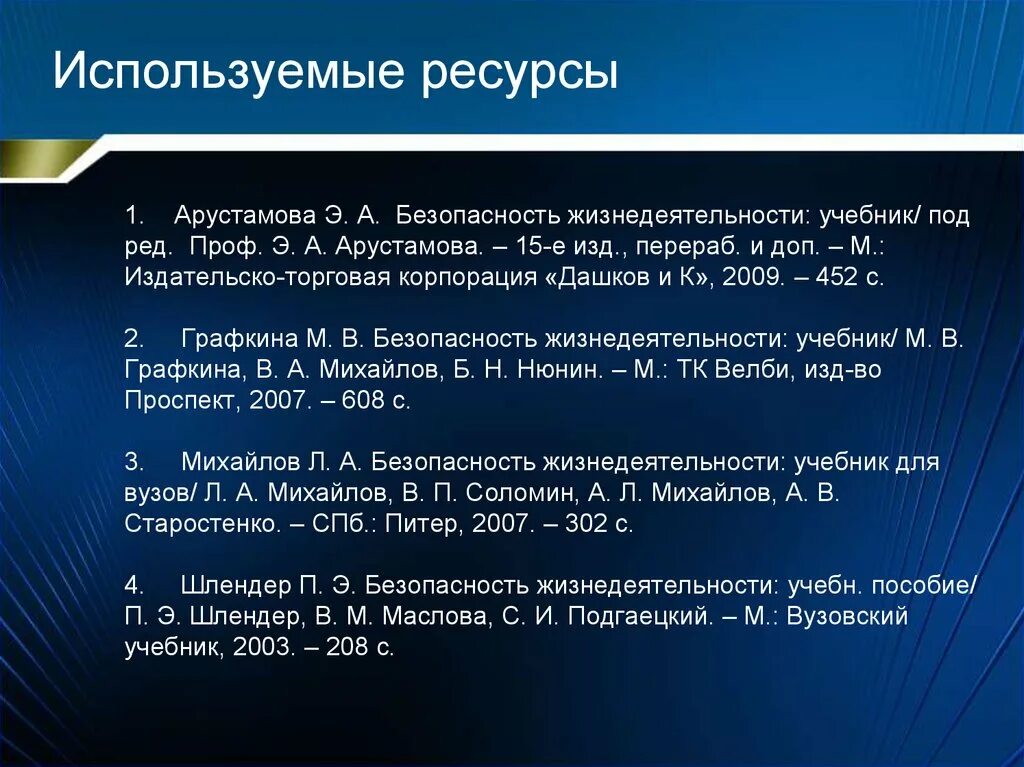 Используемые ресурсы

1. Арустамова Э. А. Безопасность жизнедеятельности: учебник/ под ред. Проф. Э. А. Арустамова. – 15-е изд., перераб. и доп. – М.: Издательско-торговая корпорация «Дашков и К», 2009. – 452 с.

2. Графкина М. В. Безопасность жизнедеятельности: учебник/ М. В. Графкина, В. А. Михайлов, Б. Н. Нюнин. – М.: ТК Велби, изд-во Проспект, 2007. – 608 с.

3. Михайлов Л. А. Безопасность жизнедеятельности: учебник для вузов/ Л. А. Михайлов, В. П. Соломин, А. Л. Михайлов, А. В. Старостенко. – СПб.: Питер, 2007. – 302 с.

4. Шлендер П. Э. Безопасность жизнедеятельности: учебн. пособие/ П. Э. Шлендер, В. М. Маслова, С. И. Подгаецкий. – М.: Вузовский учебник, 2003. – 208 с.